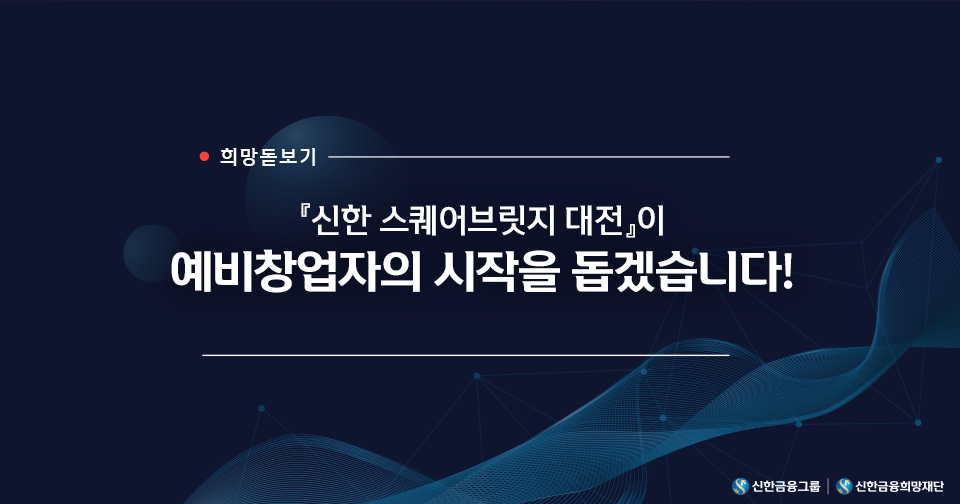 희망돋보기

『신한 스퀘어브릿지 대전』이
예비창업자의 시작을 돕겠습니다!

신한금융그룹 | 신한금융희망재단